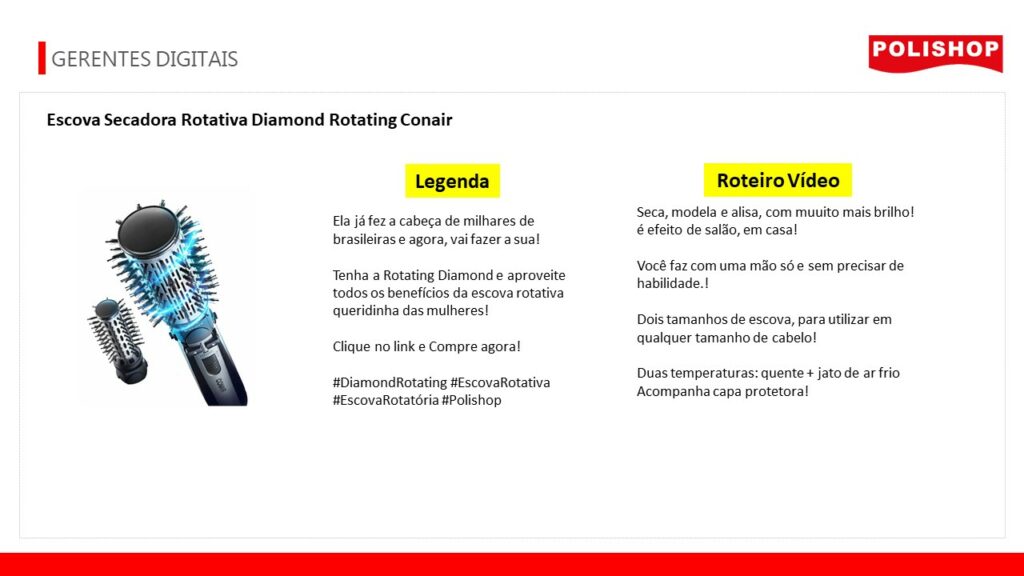 GERENTES DIGITAIS

POLISHOP

Escova Secadora Rotativa Diamond Rotating Conair

Legenda

Ela já fez a cabeça de milhares de brasileiras e agora, vai fazer a sua!

Tenha a Rotating Diamond e aproveite todos os benefícios da escova rotativa queridinha das mulheres!

Clique no link e Compre agora!

#DiamondRotating #EscovaRotativa #EscovaRotatória #Polishop

Roteiro Vídeo

Seca, modela e alisa, com muuito mais brilho! é efeito de salão, em casa!

Você faz com uma mão só e sem precisar de habilidade.!

Dois tamanhos de escova, para utilizar em qualquer tamanho de cabelo!

Duas temperaturas: quente + jato de ar frio
Acompanha capa protetora!